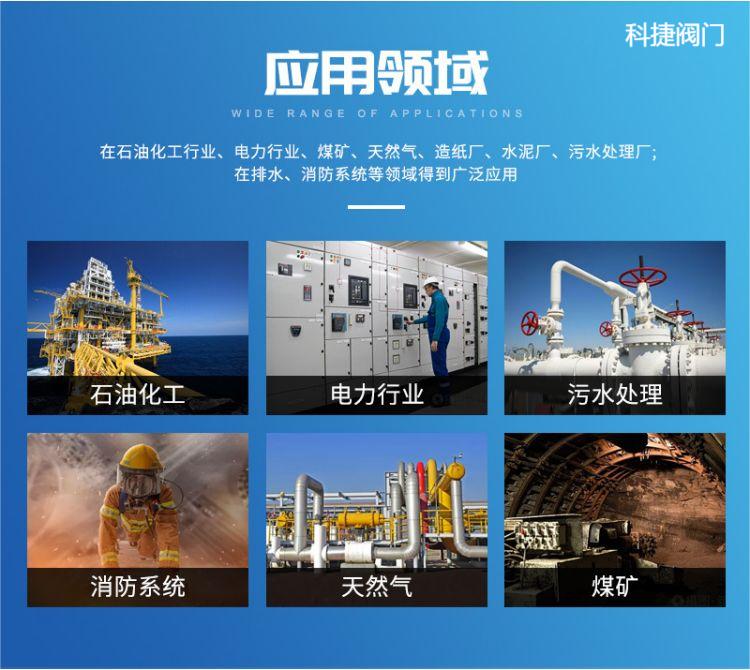 科捷阀门

应用领域

WIDE RANGE OF APPLICATIONS

在石油化工行业、电力行业、煤矿、天然气、造纸厂、水泥厂、污水处理厂;
在排水、消防系统等领域得到广泛应用

石油化工

电力行业

污水处理

消防系统

天然气

煤矿